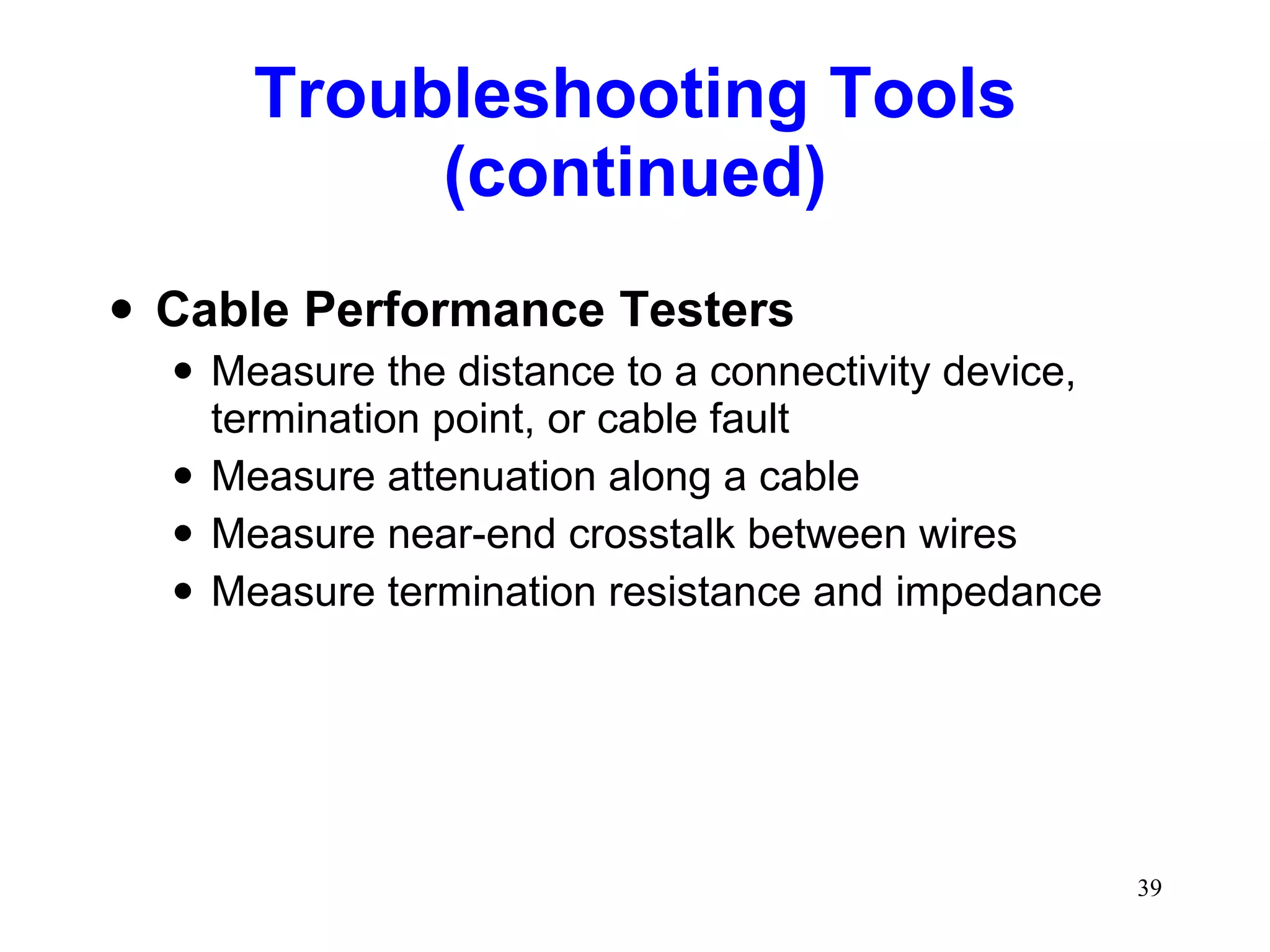 Troubleshooting Tools (continued)

• Cable Performance Testers
  • Measure the distance to a connectivity device, termination point, or cable fault
  • Measure attenuation along a cable
  • Measure near-end crosstalk between wires
  • Measure termination resistance and impedance

39